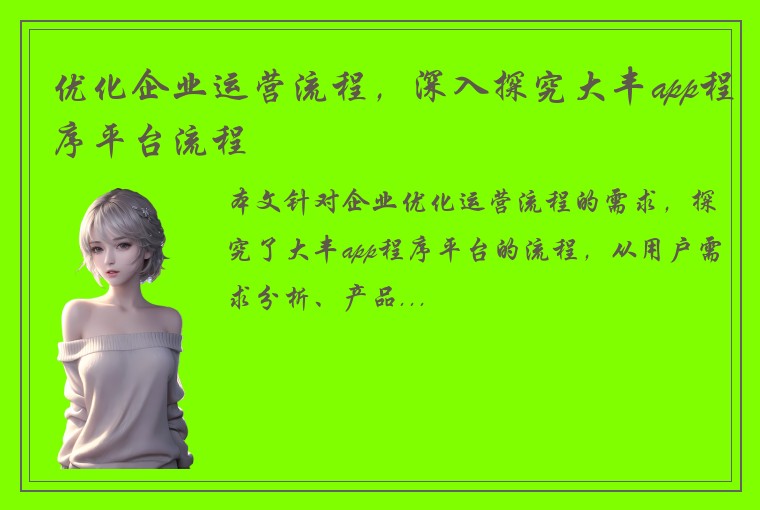 优化企业运营流程，深入探究大丰app程序平台流程

本文针对企业优化运营流程的需求，探究了大丰app程序平台的流程，从用户需求分析、产品...